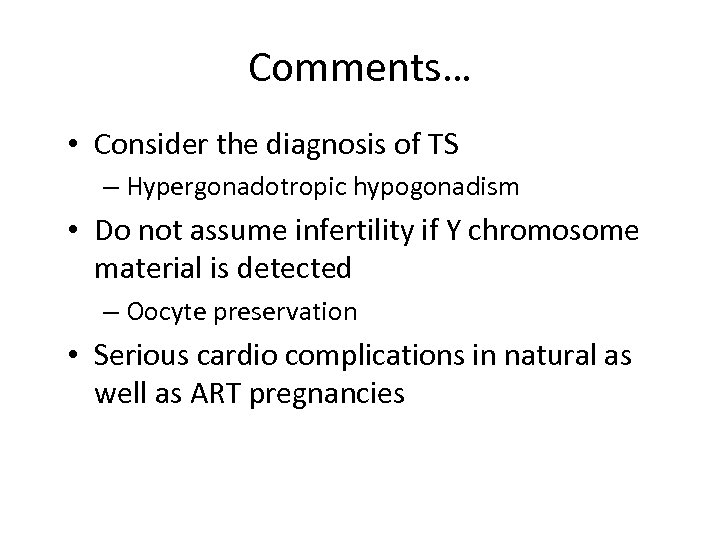 Comments…

• Consider the diagnosis of TS
– Hypergonadotropic hypogonadism

• Do not assume infertility if Y chromosome material is detected
– Oocyte preservation

• Serious cardio complications in natural as well as ART pregnancies